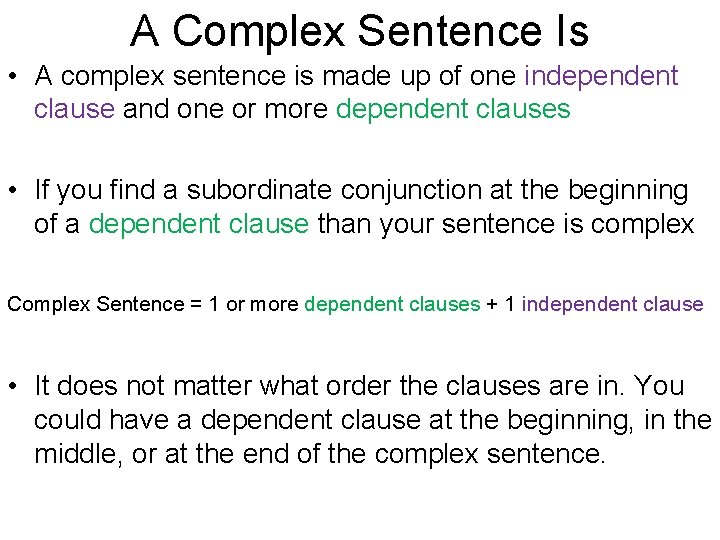 A Complex Sentence Is

• A complex sentence is made up of one independent clause and one or more dependent clauses

• If you find a subordinate conjunction at the beginning of a dependent clause than your sentence is complex

Complex Sentence = 1 or more dependent clauses + 1 independent clause

• It does not matter what order the clauses are in. You could have a dependent clause at the beginning, in the middle, or at the end of the complex sentence.